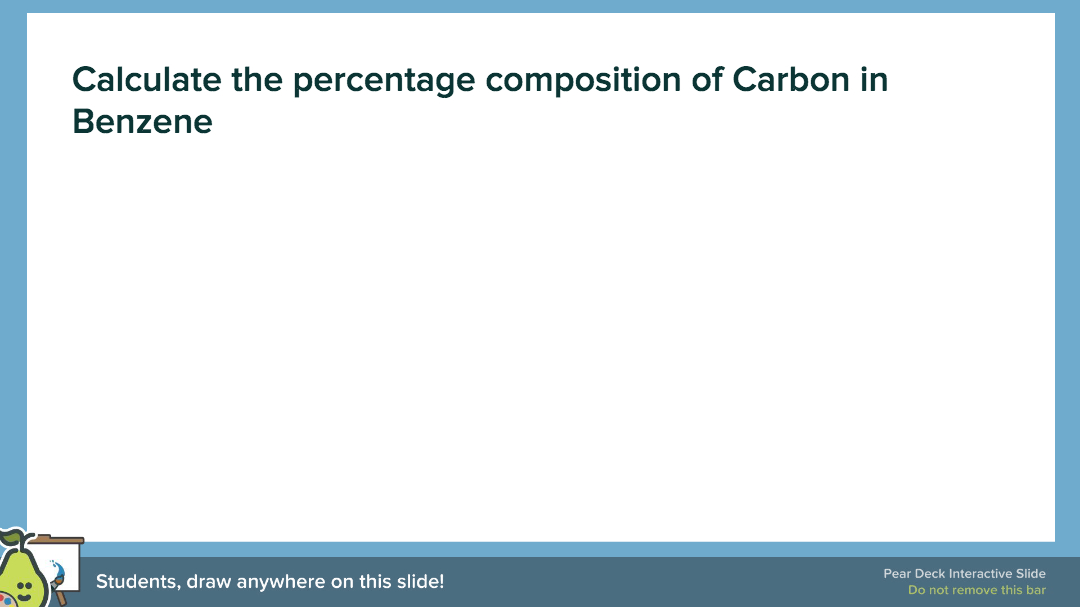 Calculate the percentage composition of Carbon in Benzene

Students, draw anywhere on this slide!

Pear Deck Interactive Slide
Do not remove this bar